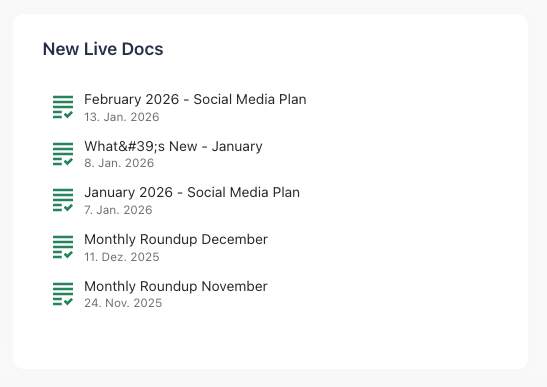 New Live Docs

February 2026 - Social Media Plan
13. Jan. 2026

What&#39;s New - January
8. Jan. 2026

January 2026 - Social Media Plan
7. Jan. 2026

Monthly Roundup December
11. Dez. 2025

Monthly Roundup November
24. Nov. 2025